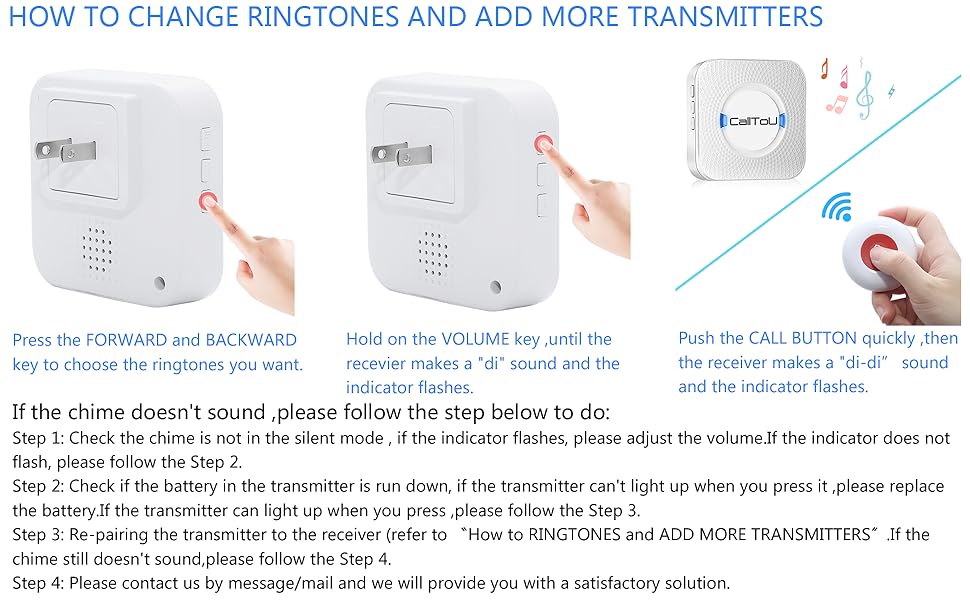 HOW TO CHANGE RINGTONES AND ADD MORE TRANSMITTERS

CallToU

Press the FORWARD and BACKWARD key to choose the ringtones you want.

Hold on the VOLUME key ,until the recevier makes a "di" sound and the indicator flashes.

Push the CALL BUTTON quickly ,then the receiver makes a "di-di" sound and the indicator flashes.

If the chime doesn't sound ,please follow the step below to do:

Step 1: Check the chime is not in the silent mode , if the indicator flashes, please adjust the volume.If the indicator does not flash, please follow the Step 2.

Step 2: Check if the battery in the transmitter is run down, if the transmitter can't light up when you press it ,please replace the battery.If the transmitter can light up when you press ,please follow the Step 3.

Step 3: Re-pairing the transmitter to the receiver (refer to 〝How to RINGTONES and ADD MORE TRANSMITTERS〞.If the chime still doesn't sound,please follow the Step 4.

Step 4: Please contact us by message/mail and we will provide you with a satisfactory solution.